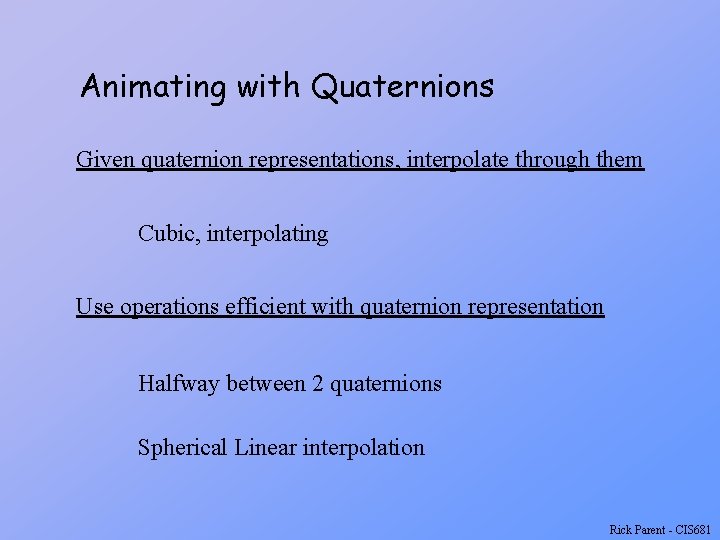 Animating with Quaternions

Given quaternion representations, interpolate through them

Cubic, interpolating

Use operations efficient with quaternion representation

Halfway between 2 quaternions

Spherical Linear interpolation

Rick Parent - CIS681